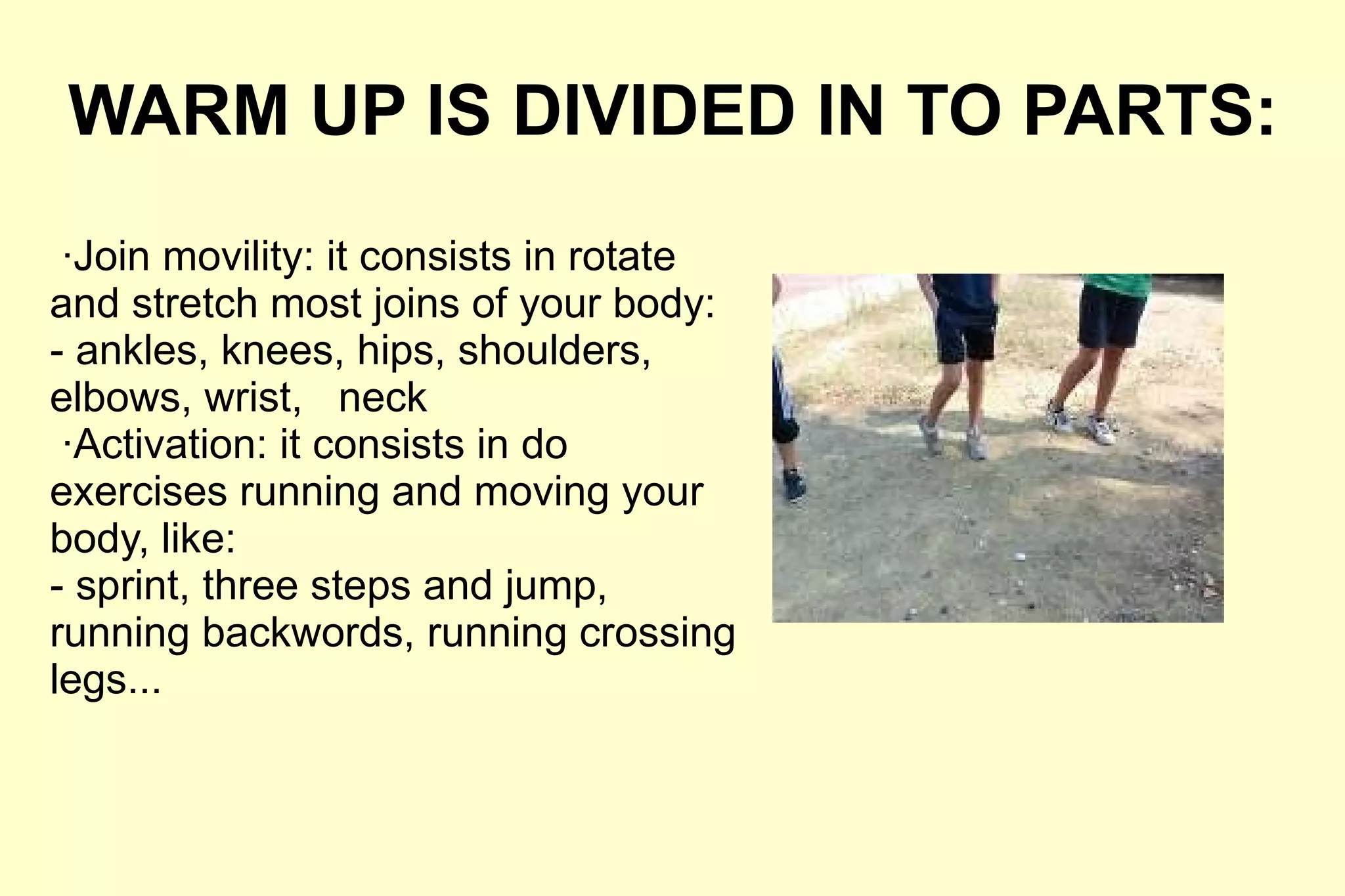 WARM UP IS DIVIDED IN TO PARTS:

·Join movility: it consists in rotate and stretch most joins of your body:
- ankles, knees, hips, shoulders, elbows, wrist, neck
·Activation: it consists in do exercises running and moving your body, like:
- sprint, three steps and jump, running backwords, running crossing legs...